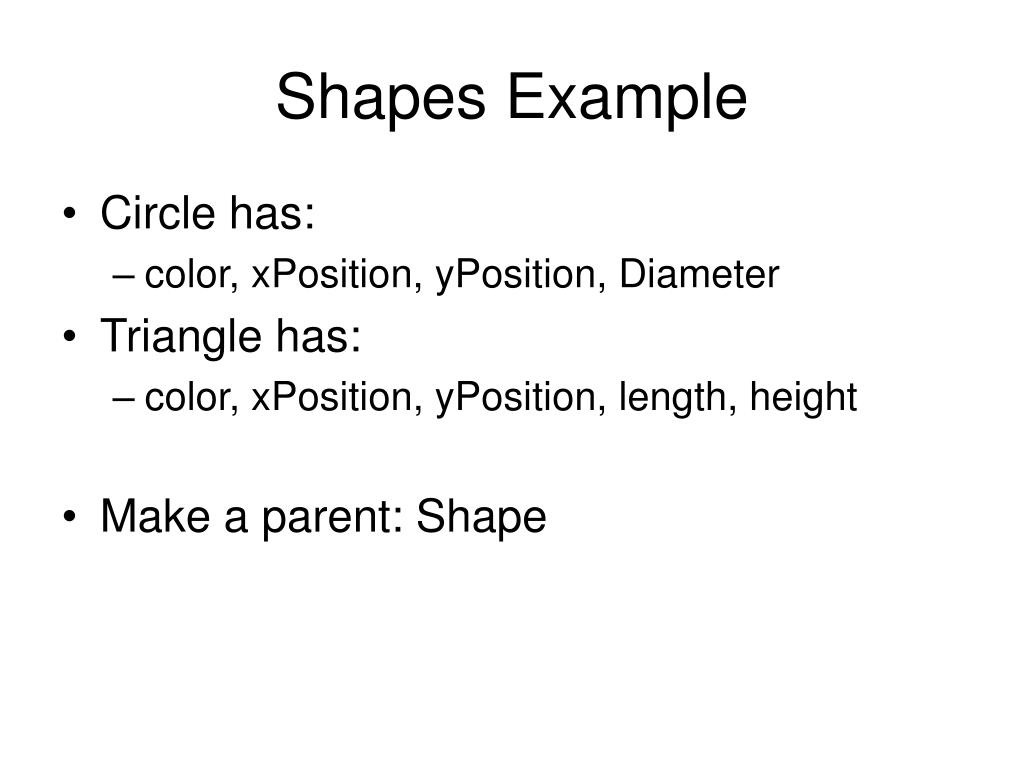 Shapes Example

• Circle has:
– color, xPosition, yPosition, Diameter
• Triangle has:
– color, xPosition, yPosition, length, height

• Make a parent: Shape